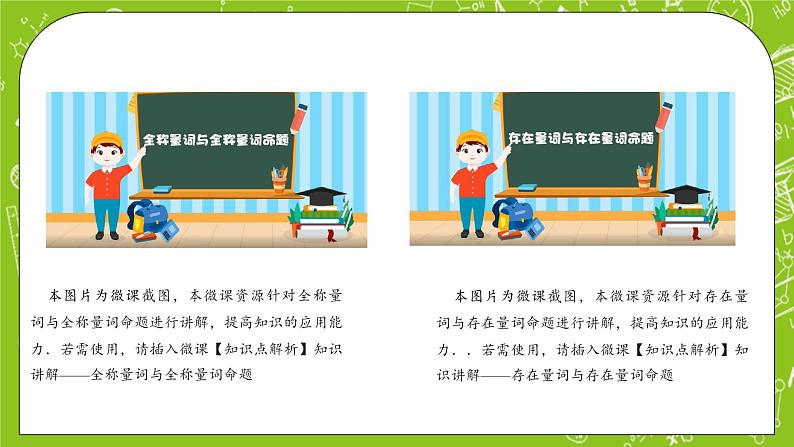 全称量词与全称量词命题

本图片为微课截图，本微课资源针对全称量词与全称量词命题进行讲解，提高知识的应用能力．若需使用，请插入微课【知识点解析】知识讲解——全称量词与全称量词命题

存在量词与存在量词命题

本图片为微课截图，本微课资源针对存在量词与存在量词命题进行讲解，提高知识的应用能力．．若需使用，请插入微课【知识点解析】知识讲解——存在量词与存在量词命题